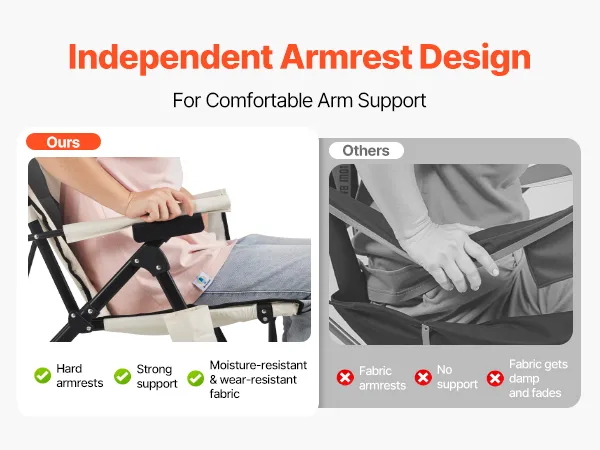 Independent Armrest Design

For Comfortable Arm Support

Ours

Hard armrests

Strong support

Moisture-resistant & wear-resistant fabric

Others

Fabric armrests

No support

Fabric gets damp and fades